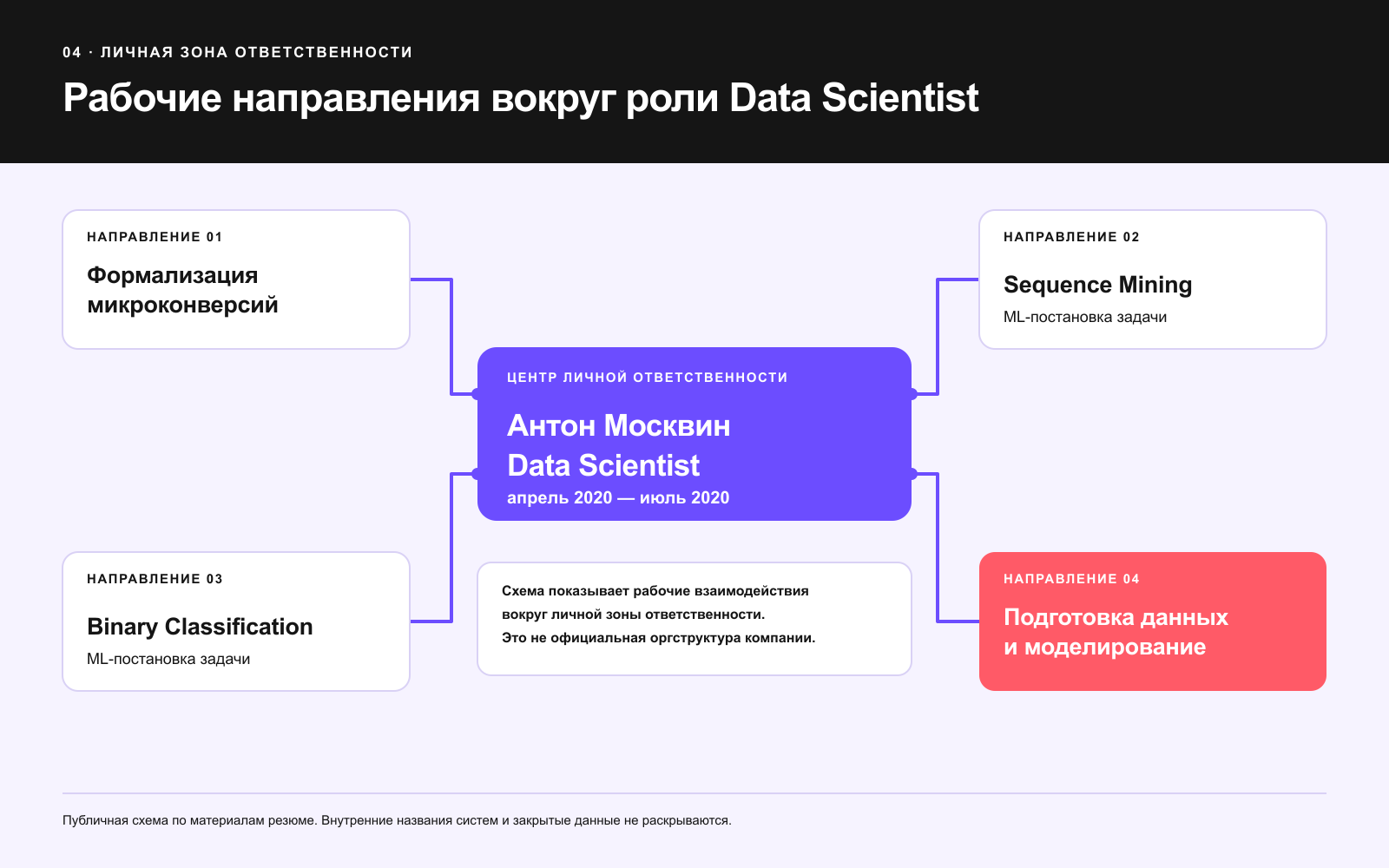 04 · ЛИЧНАЯ ЗОНА ОТВЕТСТВЕННОСТИ

Рабочие направления вокруг роли Data Scientist

НАПРАВЛЕНИЕ 01

Формализация микроконверсий

НАПРАВЛЕНИЕ 02

Sequence Mining

ML-постановка задачи

ЦЕНТР ЛИЧНОЙ ОТВЕТСТВЕННОСТИ

Антон Москвин
Data Scientist

апрель 2020 — июль 2020

НАПРАВЛЕНИЕ 03

Binary Classification

ML-постановка задачи

Схема показывает рабочие взаимодействия вокруг личной зоны ответственности. Это не официальная оргструктура компании.

НАПРАВЛЕНИЕ 04

Подготовка данных и моделирование

Публичная схема по материалам резюме. Внутренние названия систем и закрытые данные не раскрываются.